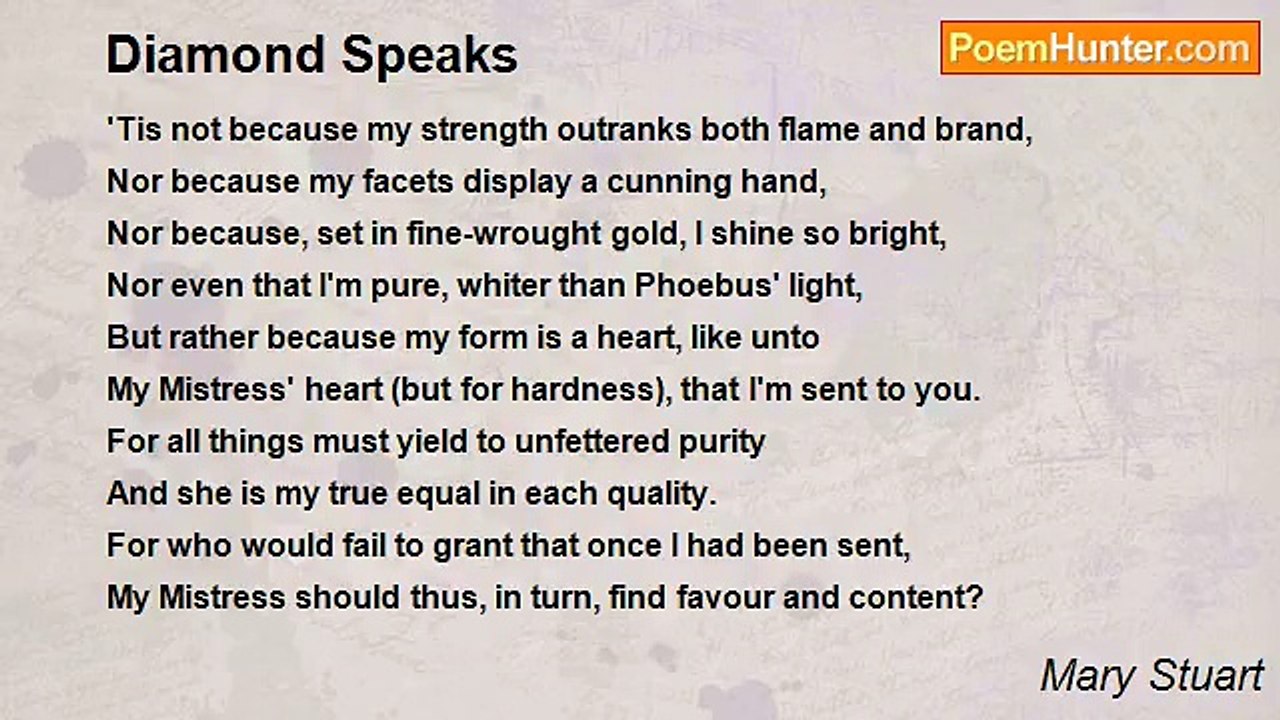 Diamond Speaks

PoemHunter.com

'Tis not because my strength outranks both flame and brand,
Nor because my facets display a cunning hand,
Nor because, set in fine-wrought gold, I shine so bright,
Nor even that I'm pure, whiter than Phoebus' light,
But rather because my form is a heart, like unto
My Mistress' heart (but for hardness), that I'm sent to you.
For all things must yield to unfettered purity
And she is my true equal in each quality.
For who would fail to grant that once I had been sent,
My Mistress should thus, in turn, find favour and content?

Mary Stuart